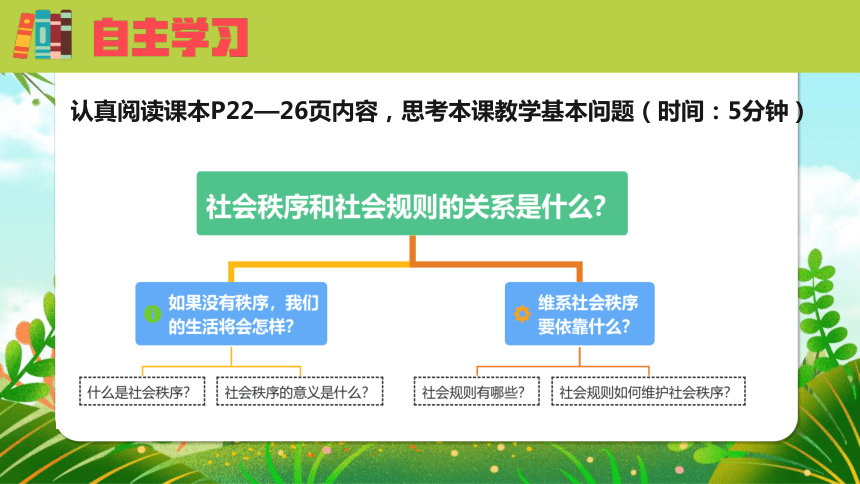 自主学习

认真阅读课本P22—26页内容，思考本课教学基本问题（时间：5分钟）

社会秩序和社会规则的关系是什么？

如果没有秩序，我们的生活将会怎样？

维系社会秩序要依靠什么？

什么是社会秩序？

社会秩序的意义是什么？

社会规则有哪些？

社会规则如何维护社会秩序？